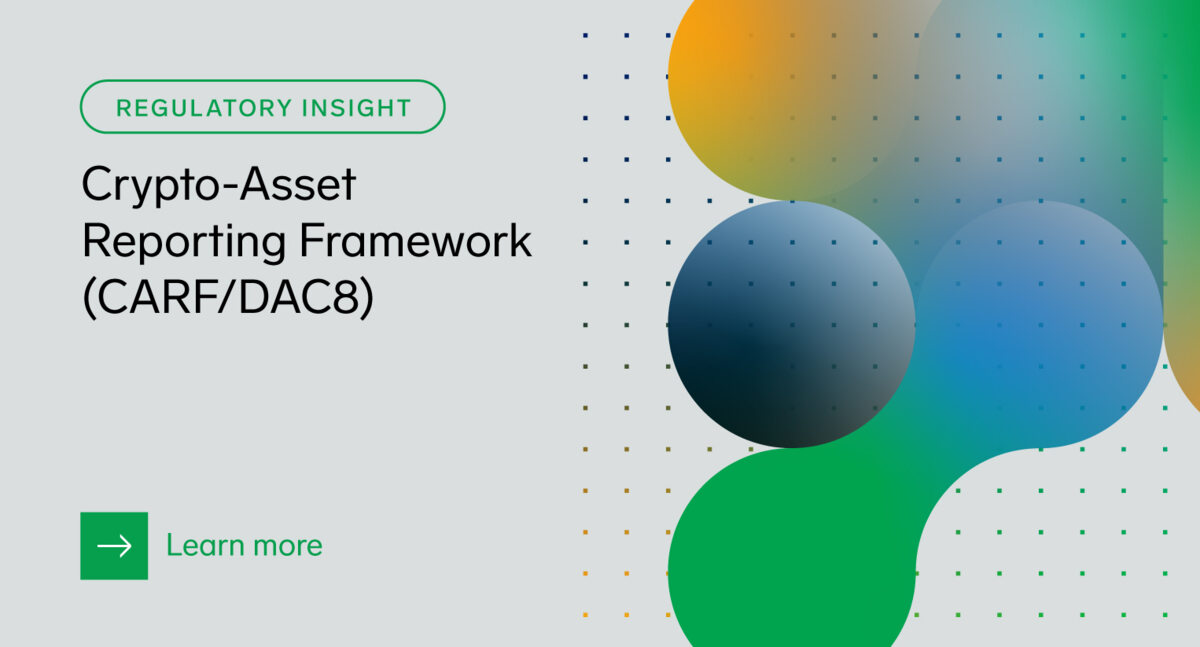 REGULATORY INSIGHT

Crypto-Asset Reporting Framework (CARF/DAC8)

Learn more